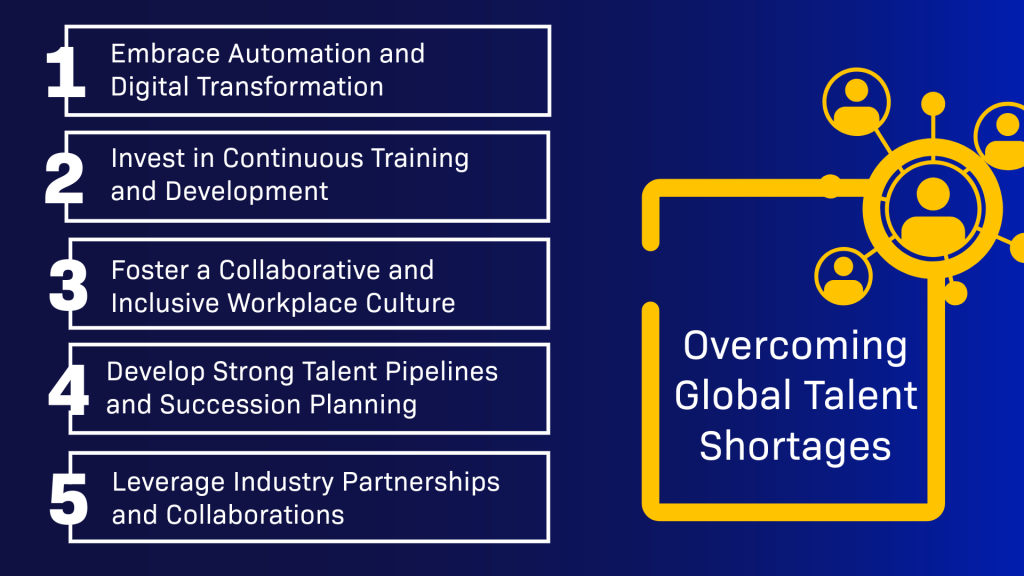 1 Embrace Automation and Digital Transformation

2 Invest in Continuous Training and Development

3 Foster a Collaborative and Inclusive Workplace Culture

4 Develop Strong Talent Pipelines and Succession Planning

5 Leverage Industry Partnerships and Collaborations

Overcoming Global Talent Shortages